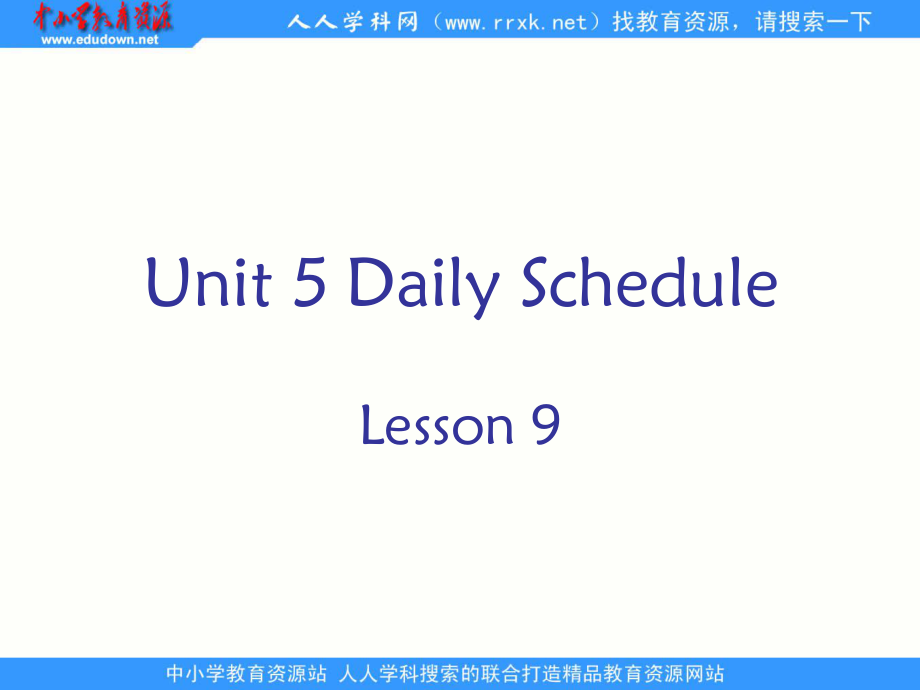 中小学教育资源
www.edudown.net

人人学科网（www.rrxk.net）找教育资源，请搜索一下

Unit 5 Daily Schedule

Lesson 9

中小学教育资源站 人人学科搜索的联合打造精品教育资源网站